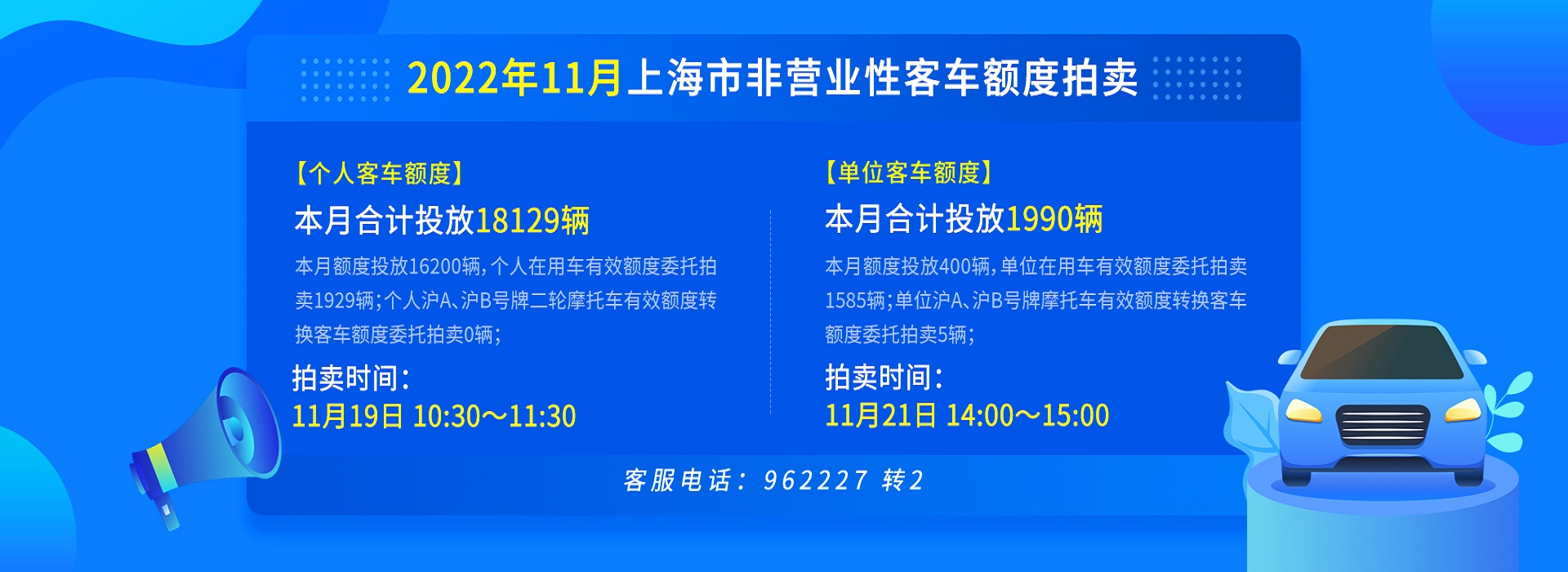 2022年11月上海市非营业性客车额度拍卖

【个人客车额度】
本月合计投放18129辆
本月额度投放16200辆，个人在用车有效额度委托拍卖1929辆；个人沪A、沪B号牌二轮摩托车有效额度转换客车额度委托拍卖0辆；
拍卖时间：
11月19日 10:30～11:30

【单位客车额度】
本月合计投放1990辆
本月额度投放400辆，单位在用车有效额度委托拍卖1585辆；单位沪A、沪B号牌摩托车有效额度转换客车额度委托拍卖5辆；
拍卖时间：
11月21日 14:00～15:00

客服电话：962227 转2